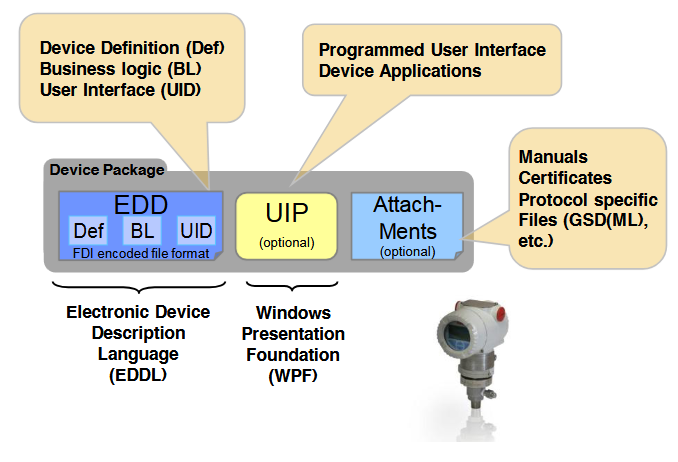 Device Definition (Def)
Business logic (BL)
User Interface (UID)

Programmed User Interface
Device Applications

Manuals
Certificates
Protocol specific Files (GSD(ML), etc.)

Device Package

EDD
Def BL UID
FDI encoded file format

UIP
(optional)

Attach-Ments
(optional)

Electronic Device Description Language (EDDL)

Windows Presentation Foundation (WPF)